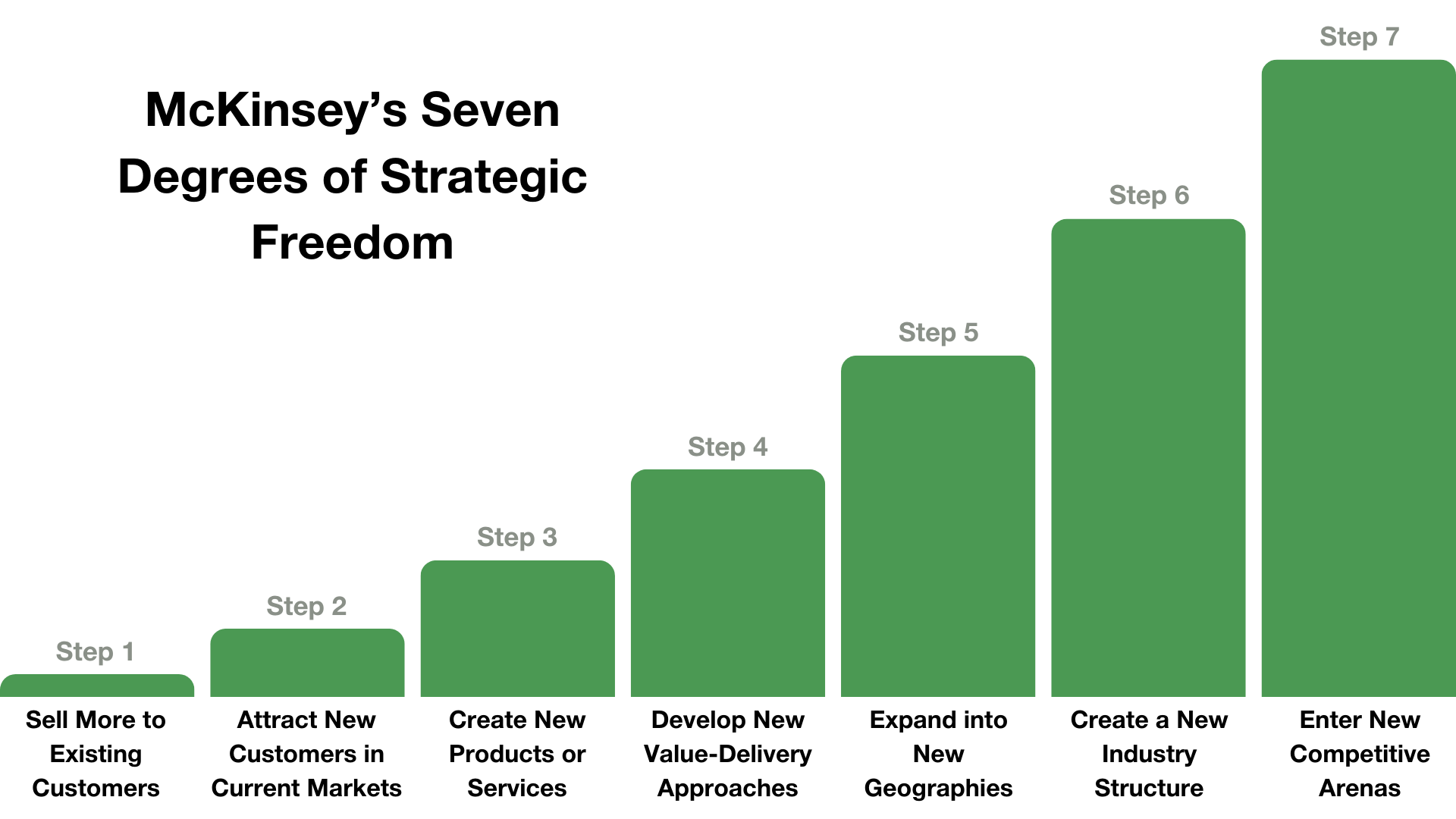 McKinsey's Seven Degrees of Strategic Freedom

Step 1
Sell More to Existing Customers

Step 2
Attract New Customers in Current Markets

Step 3
Create New Products or Services

Step 4
Develop New Value-Delivery Approaches

Step 5
Expand into New Geographies

Step 6
Create a New Industry Structure

Step 7
Enter New Competitive Arenas